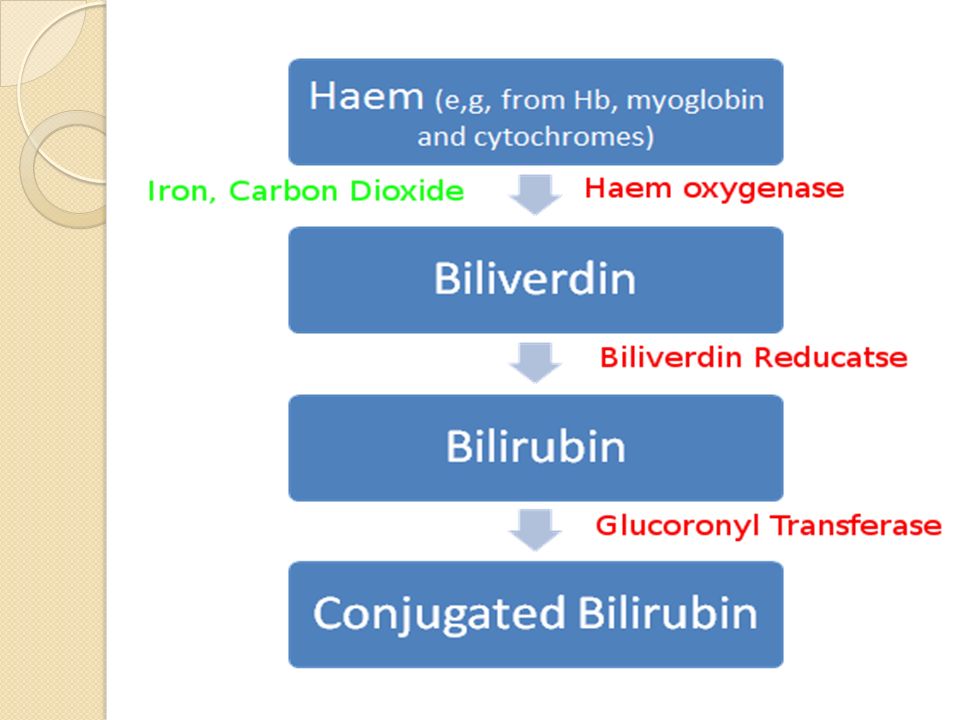 Haem (e,g, from Hb, myoglobin and cytochromes)

Iron, Carbon Dioxide

Haem oxygenase

Biliverdin

Biliverdin Reducatse

Bilirubin

Glucoronyl Transferase

Conjugated Bilirubin